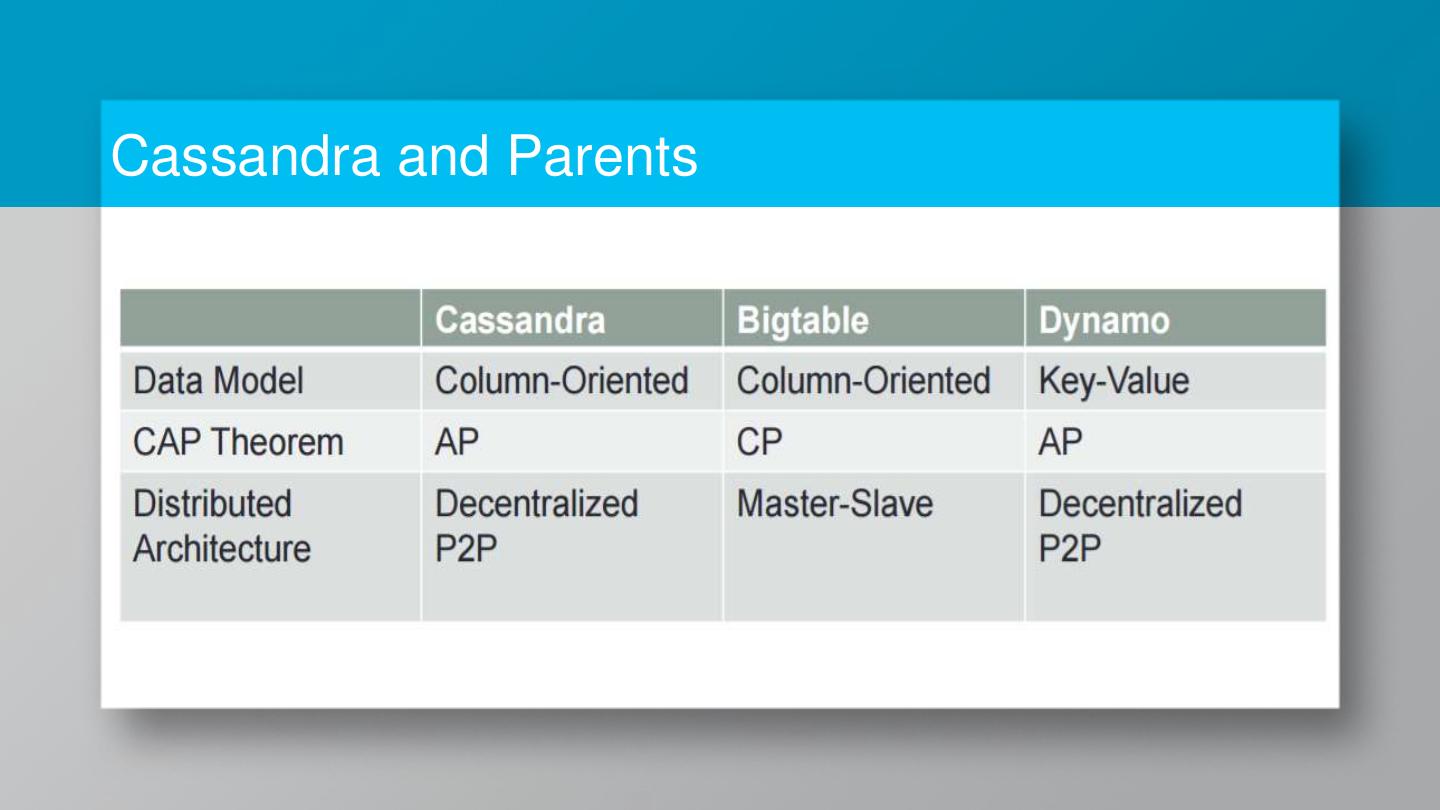 Cassandra and Parents

| | Cassandra | Bigtable | Dynamo |
|---|---|---|---|
| Data Model | Column-Oriented | Column-Oriented | Key-Value |
| CAP Theorem | AP | CP | AP |
| Distributed Architecture | Decentralized P2P | Master-Slave | Decentralized P2P |